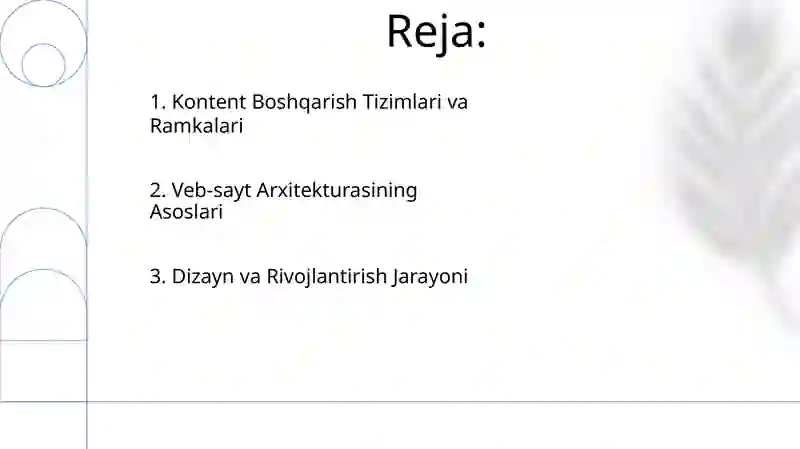 Reja:

1. Kontent Boshqarish Tizimlari va Ramkalari

2. Veb-sayt Arxitekturasining Asoslari

3. Dizayn va Rivojlantirish Jarayoni